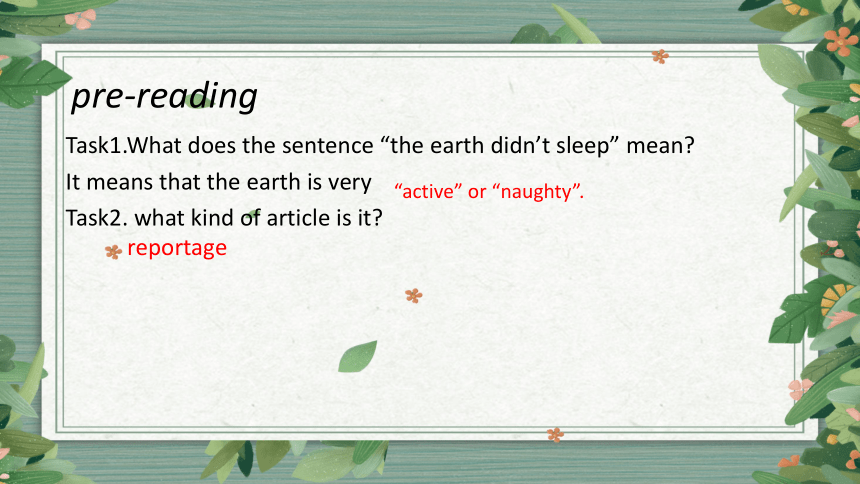 pre-reading

Task1.What does the sentence “the earth didn’t sleep” mean?

It means that the earth is very “active” or “naughty”.

Task2. what kind of article is it?

reportage